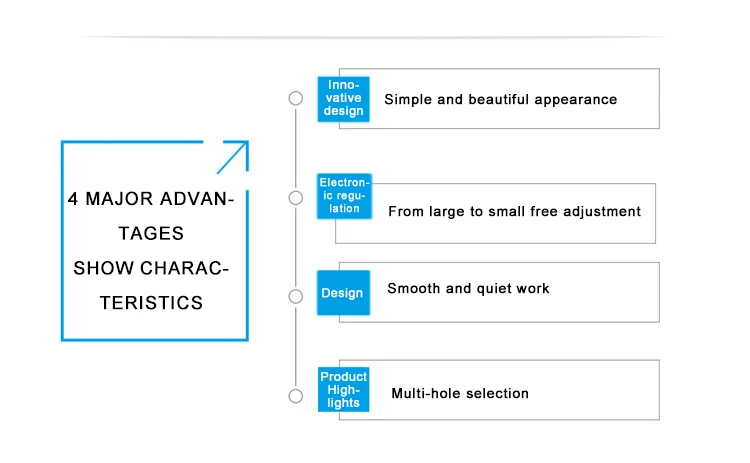 4 MAJOR ADVANTAGES SHOW CHARACTERISTICS

Innovative design
Simple and beautiful appearance

Electronic regulation
From large to small free adjustment

Design
Smooth and quiet work

Product Highlights
Multi-hole selection